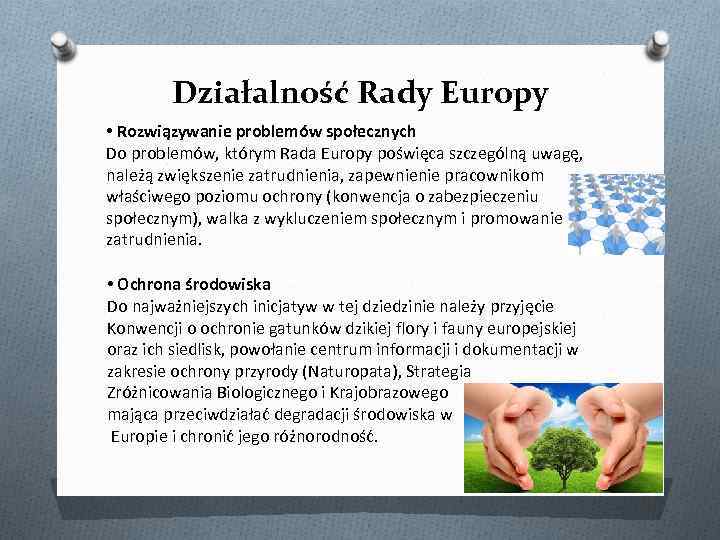 Działalność Rady Europy

• Rozwiązywanie problemów społecznych
Do problemów, którym Rada Europy poświęca szczególną uwagę, należą zwiększenie zatrudnienia, zapewnienie pracownikom właściwego poziomu ochrony (konwencja o zabezpieczeniu społecznym), walka z wykluczeniem społecznym i promowanie zatrudnienia.

• Ochrona środowiska
Do najważniejszych inicjatyw w tej dziedzinie należy przyjęcie Konwencji o ochronie gatunków dzikiej flory i fauny europejskiej oraz ich siedlisk, powołanie centrum informacji i dokumentacji w zakresie ochrony przyrody (Naturopata), Strategia Zróżnicowania Biologicznego i Krajobrazowego mająca przeciwdziałać degradacji środowiska w Europie i chronić jego różnorodność.